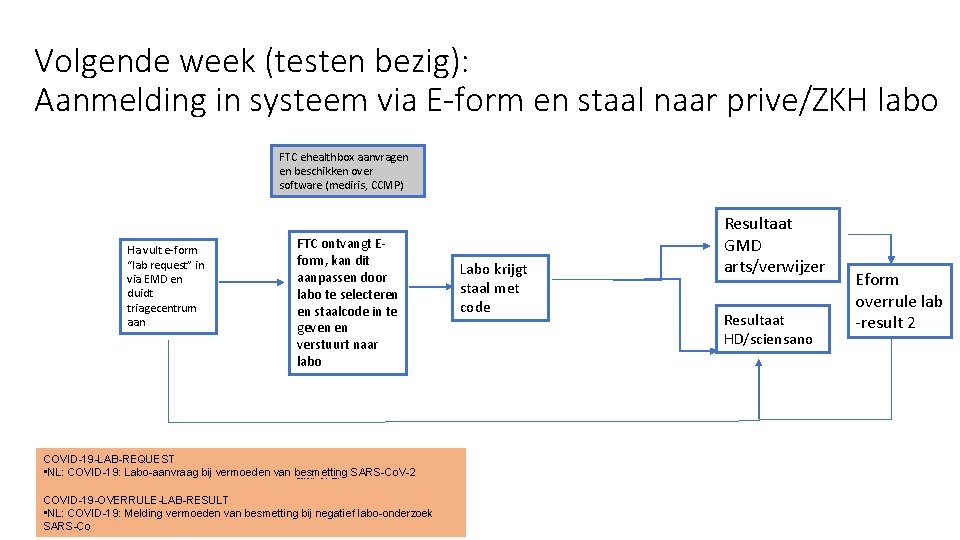 Volgende week (testen bezig):
Aanmelding in systeem via E-form en staal naar prive/ZKH labo

FTC ehealthbox aanvragen en beschikken over software (mediris, CCMP)

Ha vult e-form "lab request" in via EMD en duidt triagecentrum aan

FTC ontvangt E-form, kan dit aanpassen door labo te selecteren en staalcode in te geven en verstuurt naar labo

Labo krijgt staal met code

Resultaat GMD arts/verwijzer

Resultaat HD/sciensano

Eform overrule lab -result 2

COVID-19-LAB-REQUEST
•NL: COVID-19: Labo-aanvraag bij vermoeden van besmetting SARS-CoV-2

COVID-19-OVERRULE-LAB-RESULT
•NL: COVID-19: Melding vermoeden van besmetting bij negatief labo-onderzoek SARS-Co